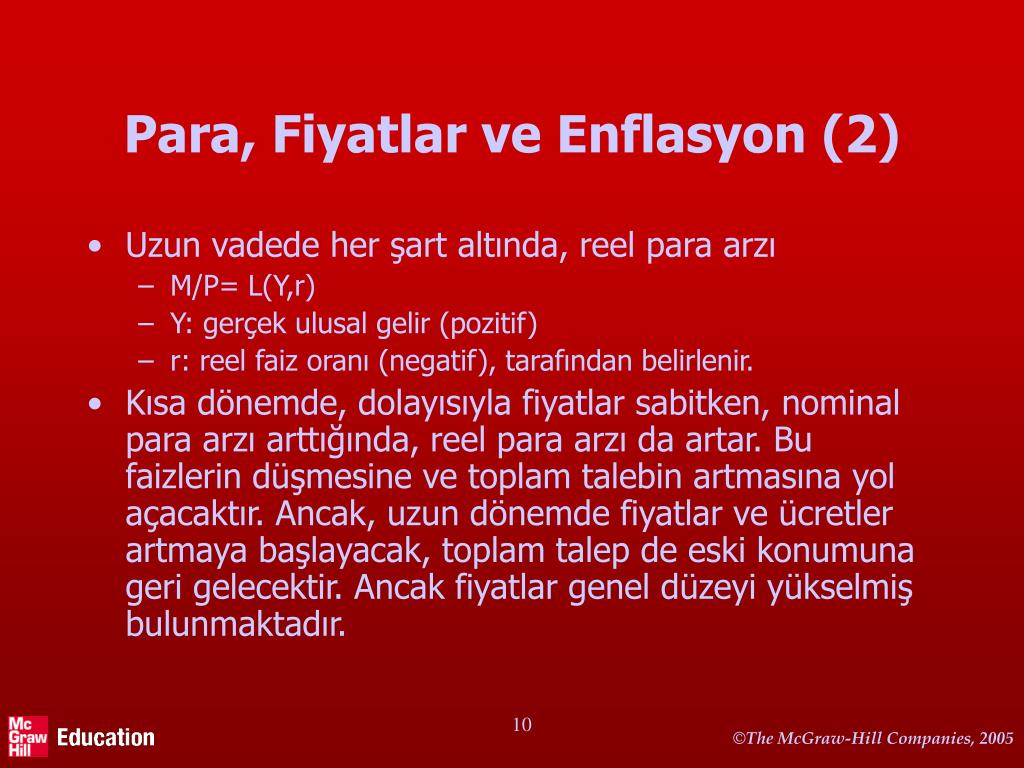 Para, Fiyatlar ve Enflasyon (2)

• Uzun vadede her şart altında, reel para arzı
– M/P= L(Y,r)
– Y: gerçek ulusal gelir (pozitif)
– r: reel faiz oranı (negatif), tarafından belirlenir.
• Kısa dönemde, dolayısıyla fiyatlar sabitken, nominal para arzı arttığında, reel para arzı da artar. Bu faizlerin düşmesine ve toplam talebin artmasına yol açacaktır. Ancak, uzun dönemde fiyatlar ve ücretler artmaya başlayacak, toplam talep de eski konumuna geri gelecektir. Ancak fiyatlar genel düzeyi yükselmiş bulunmaktadır.

Mc Graw Hill Education

10

©The McGraw-Hill Companies, 2005